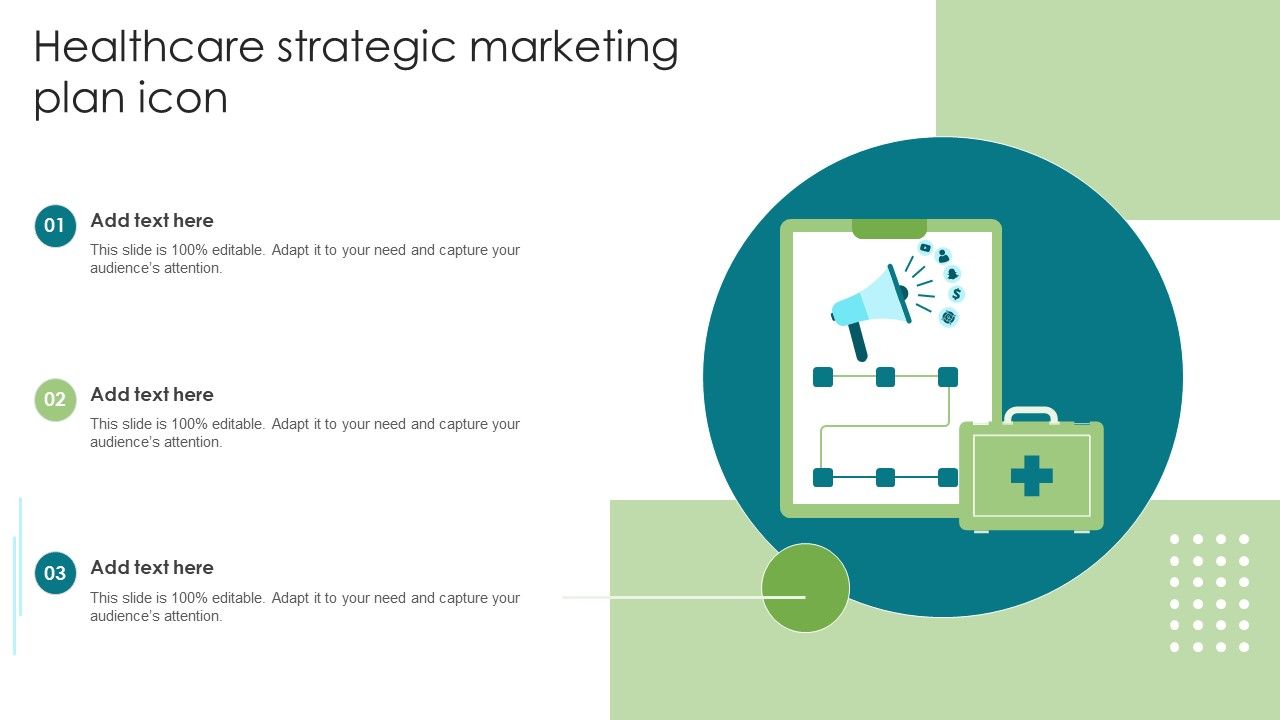 Healthcare strategic marketing plan icon

01
Add text here
This slide is 100% editable. Adapt it to your need and capture your audience's attention.

02
Add text here
This slide is 100% editable. Adapt it to your need and capture your audience's attention.

03
Add text here
This slide is 100% editable. Adapt it to your need and capture your audience's attention.